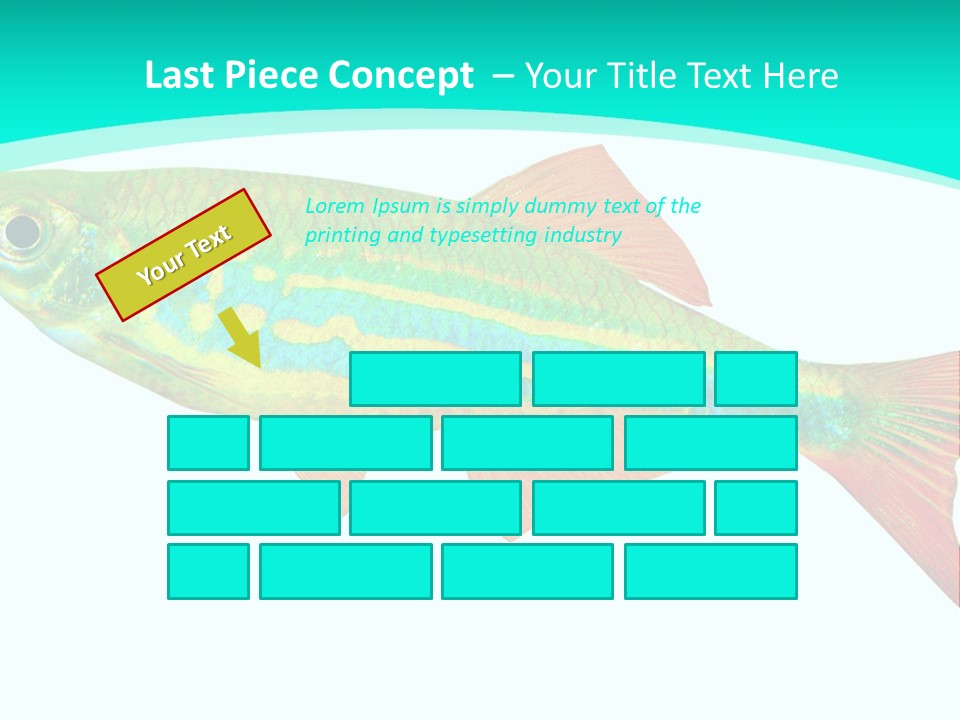 Last Piece Concept – Your Title Text Here

Your Text

Lorem Ipsum is simply dummy text of the printing and typesetting industry